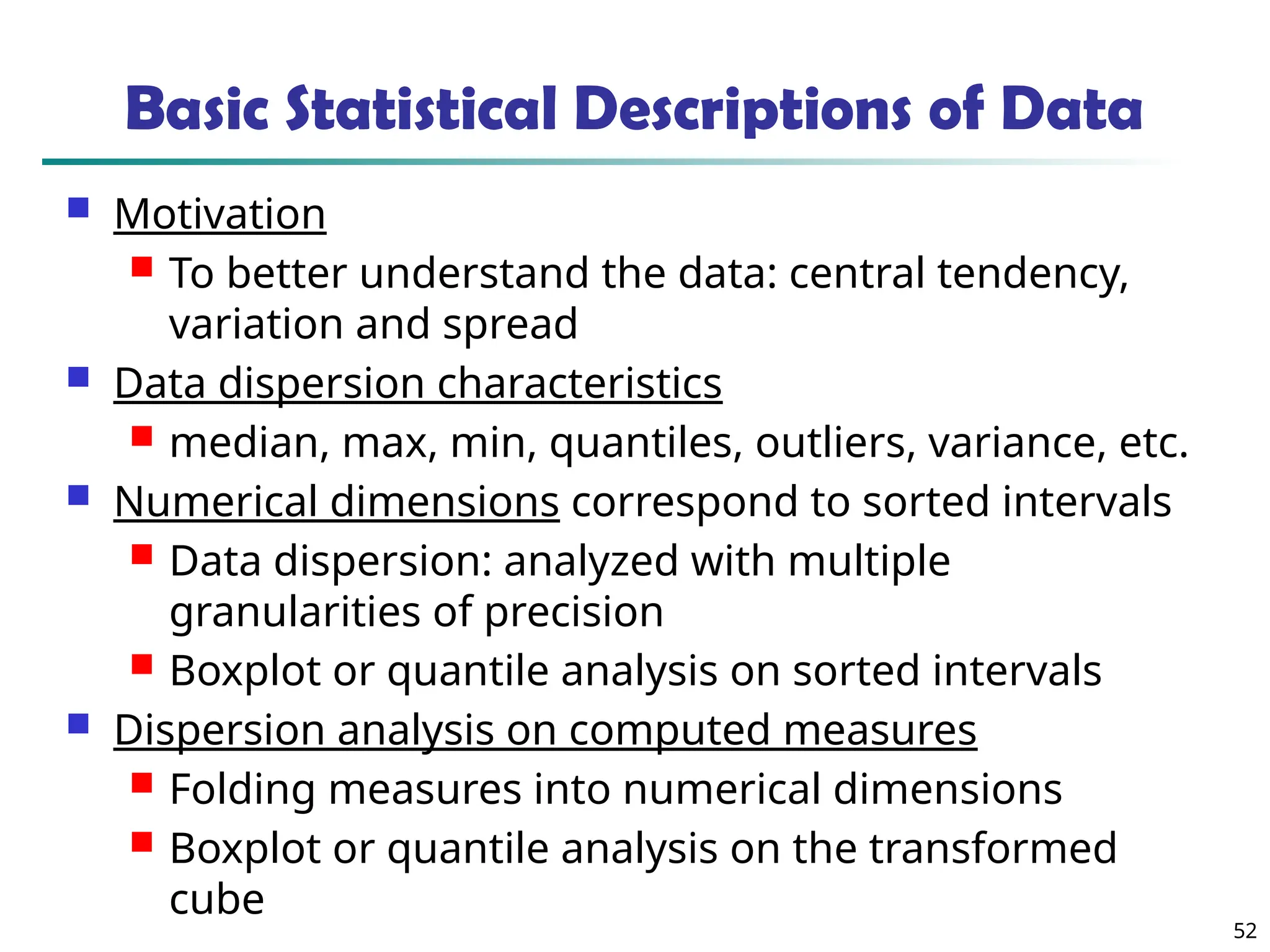 Basic Statistical Descriptions of Data

Motivation

To better understand the data: central tendency, variation and spread

Data dispersion characteristics

median, max, min, quantiles, outliers, variance, etc.

Numerical dimensions correspond to sorted intervals

Data dispersion: analyzed with multiple granularities of precision

Boxplot or quantile analysis on sorted intervals

Dispersion analysis on computed measures

Folding measures into numerical dimensions

Boxplot or quantile analysis on the transformed cube

52